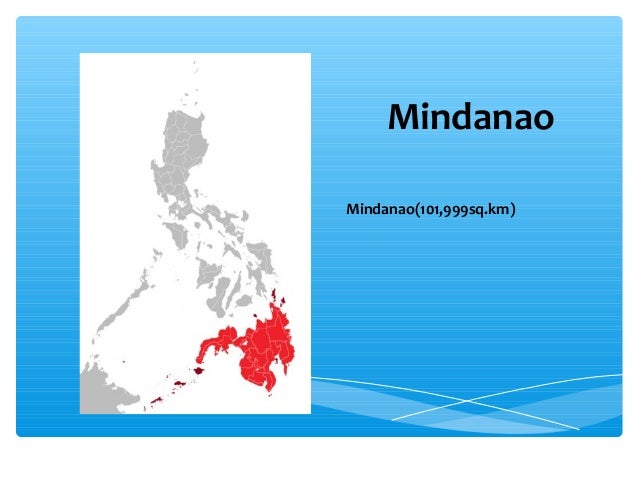 Mindanao

Mindanao(101,999sq.km)